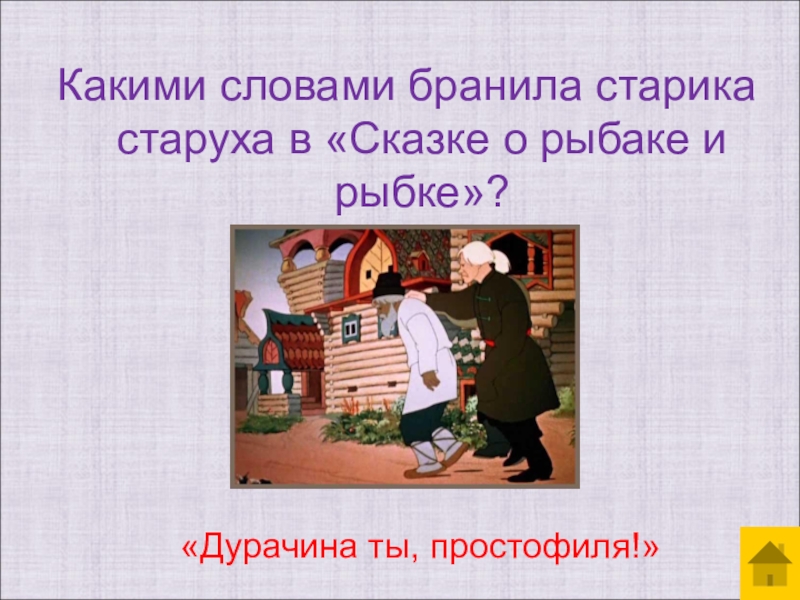 Какими словами бранила старика старуха в «Сказке о рыбаке и рыбке»?

«Дурачина ты, простофиля!»